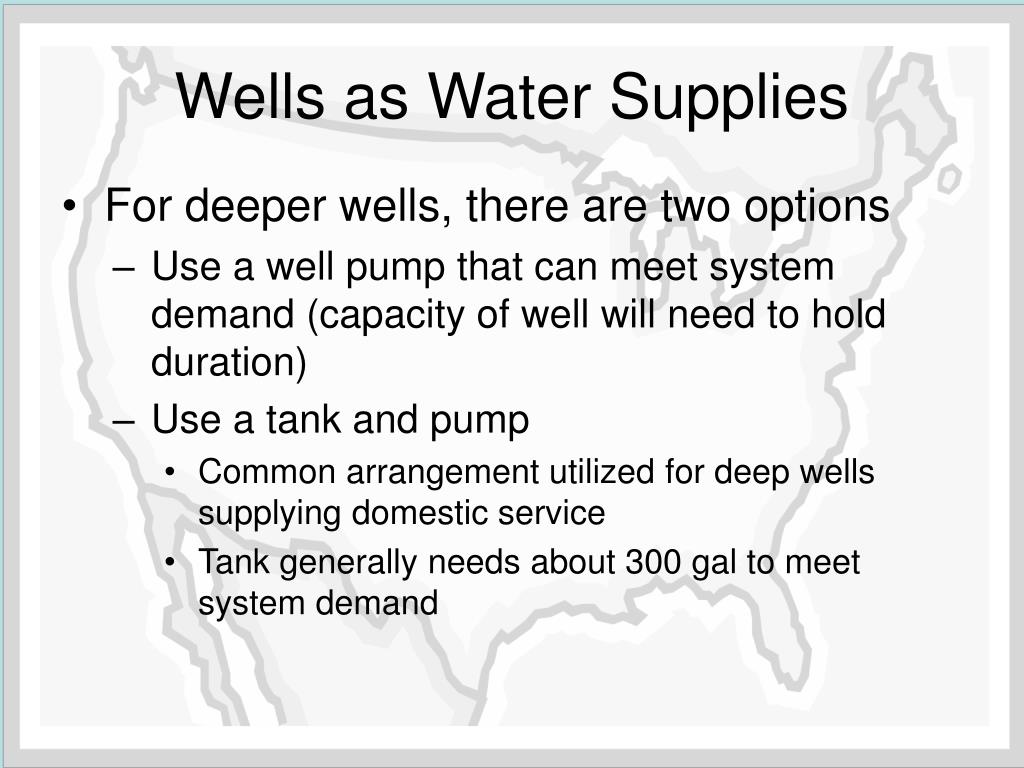 Wells as Water Supplies

• For deeper wells, there are two options
– Use a well pump that can meet system demand (capacity of well will need to hold duration)
– Use a tank and pump
• Common arrangement utilized for deep wells supplying domestic service
• Tank generally needs about 300 gal to meet system demand